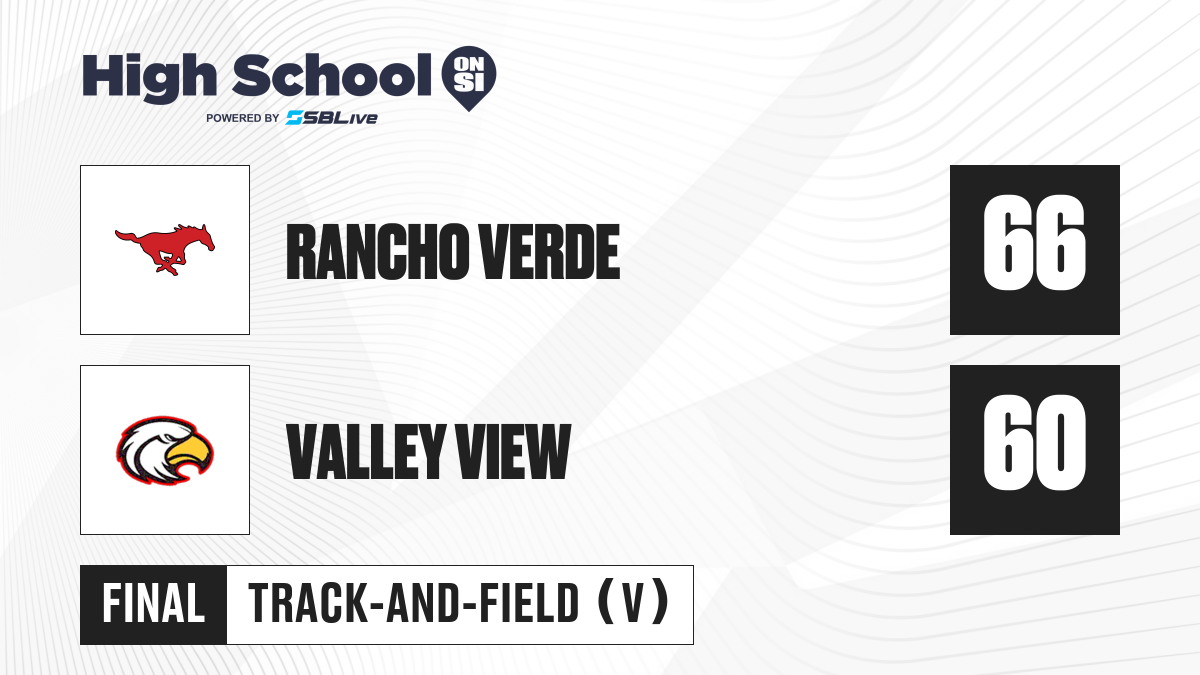 High School ON SI
POWERED BY SBLive

RANCHO VERDE
66

VALLEY VIEW
60

FINAL
TRACK-AND-FIELD (V)